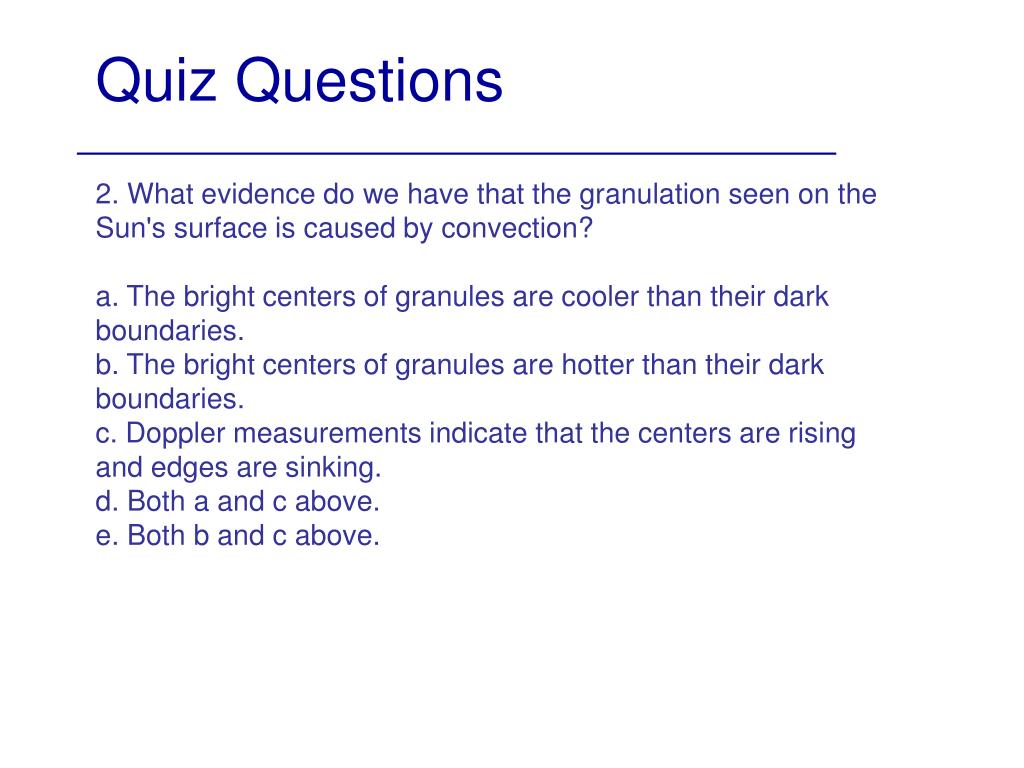 Quiz Questions

2. What evidence do we have that the granulation seen on the Sun's surface is caused by convection?

a. The bright centers of granules are cooler than their dark boundaries.
b. The bright centers of granules are hotter than their dark boundaries.
c. Doppler measurements indicate that the centers are rising and edges are sinking.
d. Both a and c above.
e. Both b and c above.